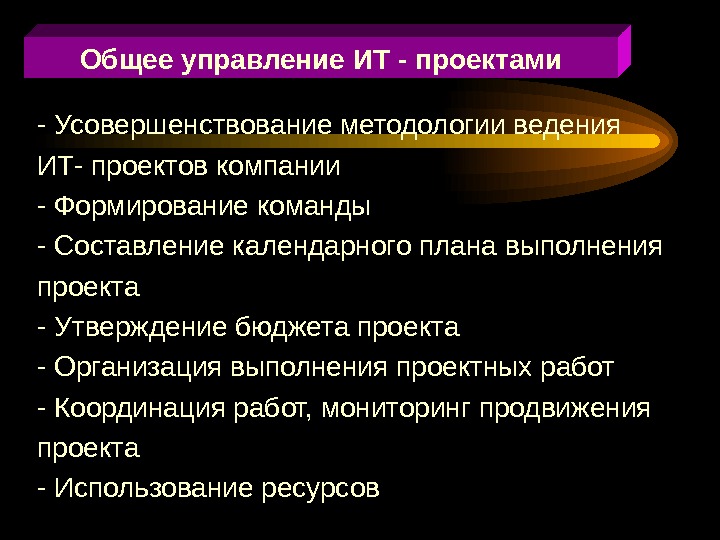 Общее управление ИТ - проектами

- Усовершенствование методологии ведения ИТ- проектов компании
- Формирование команды
- Составление календарного плана выполнения проекта
- Утверждение бюджета проекта
- Организация выполнения проектных работ
- Координация работ, мониторинг продвижения проекта
- Использование ресурсов